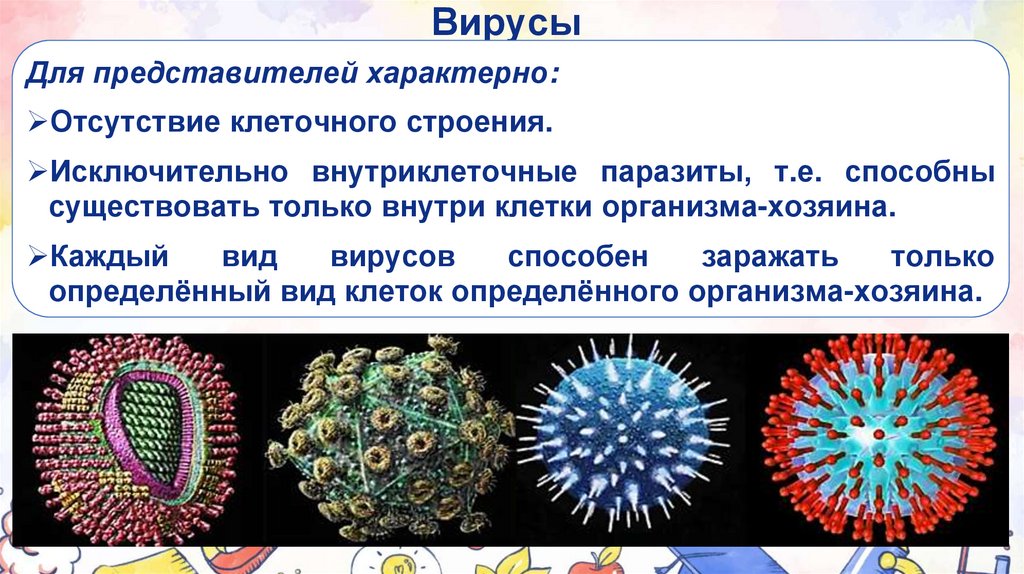 Вирусы

Для представителей характерно:

➢Отсутствие клеточного строения.

➢Исключительно внутриклеточные паразиты, т.е. способны существовать только внутри клетки организма-хозяина.

➢Каждый вид вирусов способен заражать только определённый вид клеток определённого организма-хозяина.